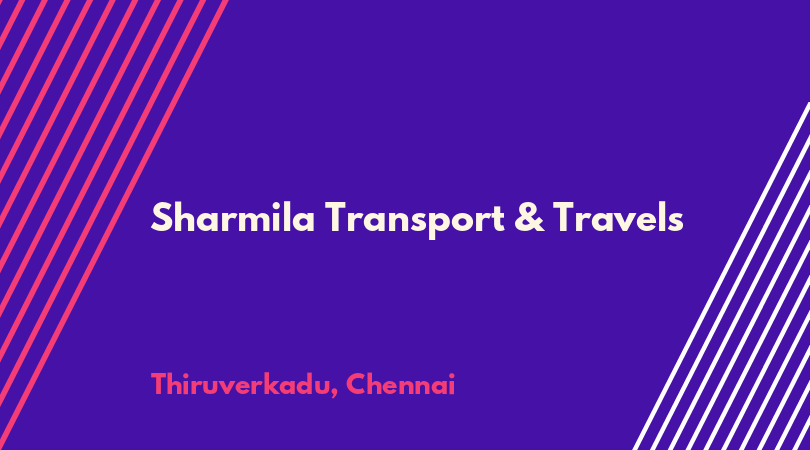 Sharmila Transport & Travels

Thiruverkadu, Chennai